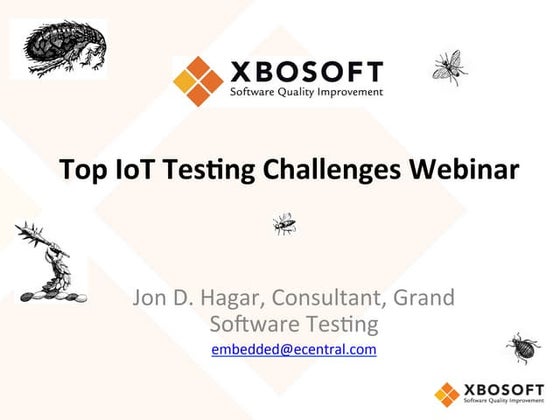 XBOSOFT
Software Quality Improvement

Top IoT Testing Challenges Webinar

Jon D. Hagar, Consultant, Grand Software Testing
embedded@ecentral.com

XBOSOFT
Software Quality Improvement